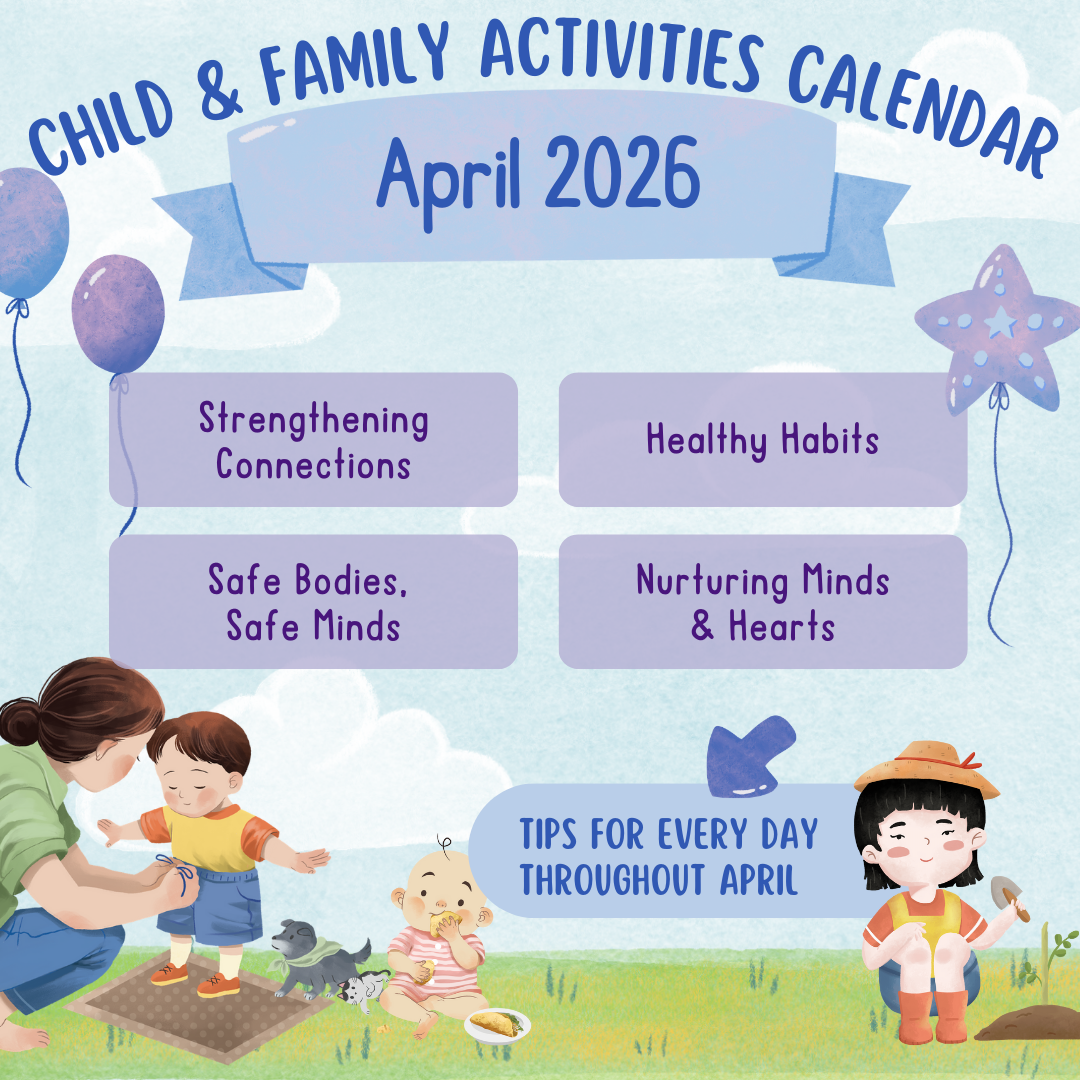 CHILD & FAMILY ACTIVITIES CALENDAR

April 2026

Strengthening Connections

Healthy Habits

Safe Bodies, Safe Minds

Nurturing Minds & Hearts

TIPS FOR EVERY DAY THROUGHOUT APRIL